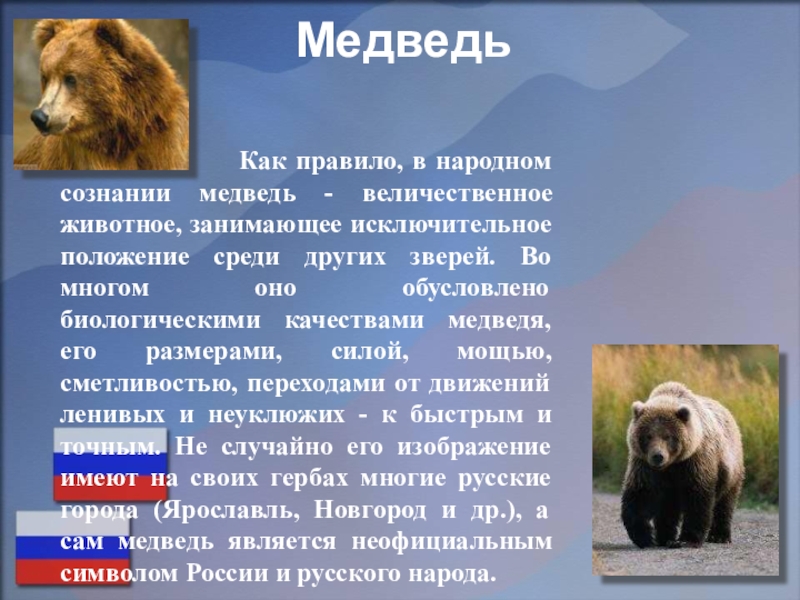 Медведь

Как правило, в народном сознании медведь - величественное животное, занимающее исключительное положение среди других зверей. Во многом оно обусловлено биологическими качествами медведя, его размерами, силой, мощью, сметливостью, переходами от движений ленивых и неуклюжих - к быстрым и точным. Не случайно его изображение имеют на своих гербах многие русские города (Ярославль, Новгород и др.), а сам медведь является неофициальным символом России и русского народа.